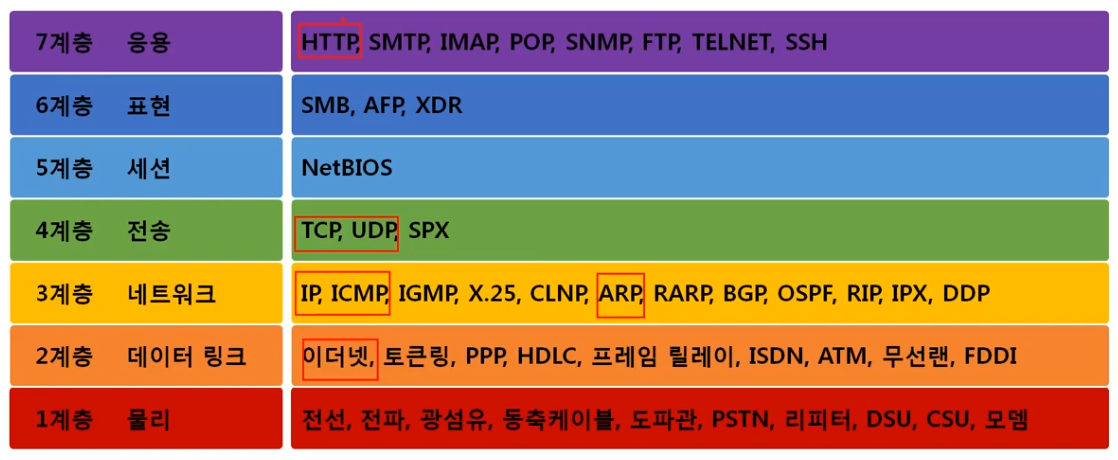 | 7계층 응용 | HTTP, SMTP, IMAP, POP, SNMP, FTP, TELNET, SSH |
|---|---|
| 6계층 표현 | SMB, AFP, XDR |
| 5계층 세션 | NetBIOS |
| 4계층 전송 | TCP, UDP, SPX |
| 3계층 네트워크 | IP, ICMP, IGMP, X.25, CLNP, ARP, RARP, BGP, OSPF, RIP, IPX, DDP |
| 2계층 데이터 링크 | 이더넷, 토큰링, PPP, HDLC, 프레임 릴레이, ISDN, ATM, 무선랜, FDDI |
| 1계층 물리 | 전선, 전파, 광섬유, 동축케이블, 도파관, PSTN, 리피터, DSU, CSU, 모뎀 |